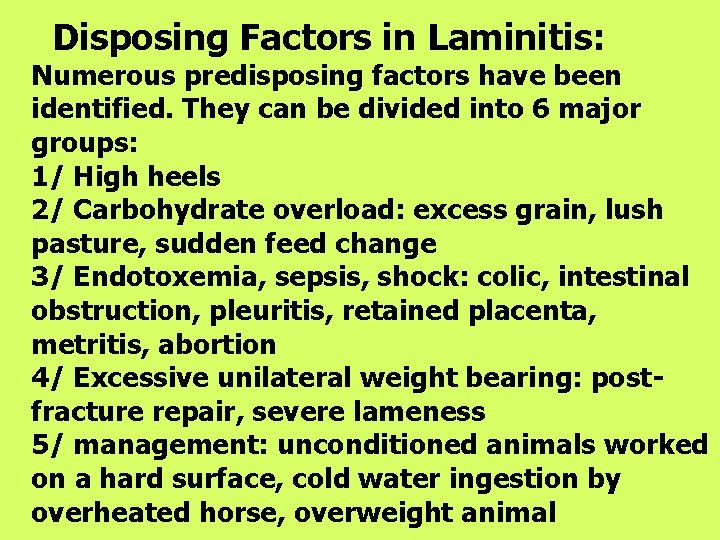 Disposing Factors in Laminitis:

Numerous predisposing factors have been identified. They can be divided into 6 major groups:
1/ High heels
2/ Carbohydrate overload: excess grain, lush pasture, sudden feed change
3/ Endotoxemia, sepsis, shock: colic, intestinal obstruction, pleuritis, retained placenta, metritis, abortion
4/ Excessive unilateral weight bearing: post-fracture repair, severe lameness
5/ management: unconditioned animals worked on a hard surface, cold water ingestion by overheated horse, overweight animal